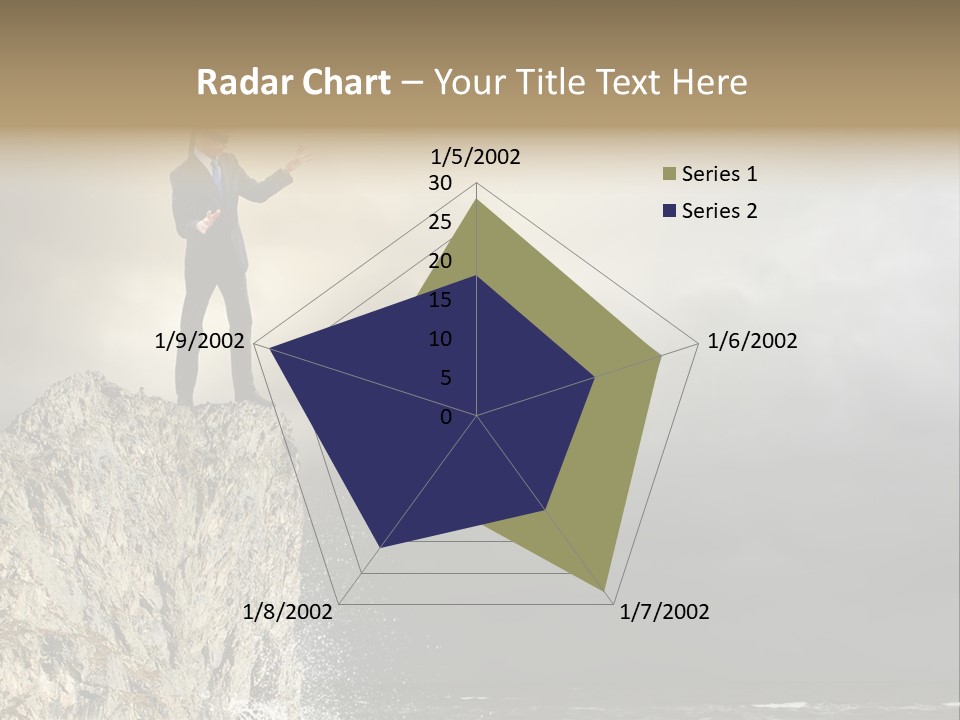 Radar Chart – Your Title Text Here

1/5/2002
30
25
20
15
10
5
0
1/6/2002
1/7/2002
1/8/2002
1/9/2002

Series 1
Series 2